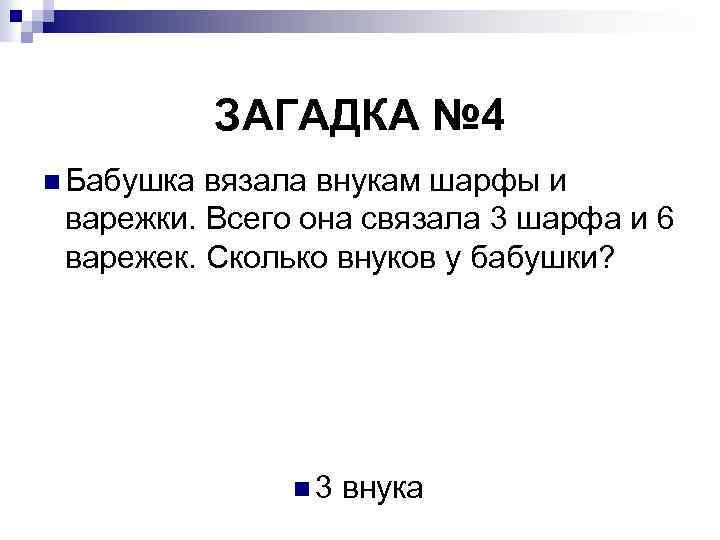 ЗАГАДКА №4

Бабушка вязала внукам шарфы и варежки. Всего она связала 3 шарфа и 6 варежек. Сколько внуков у бабушки?

3 внука